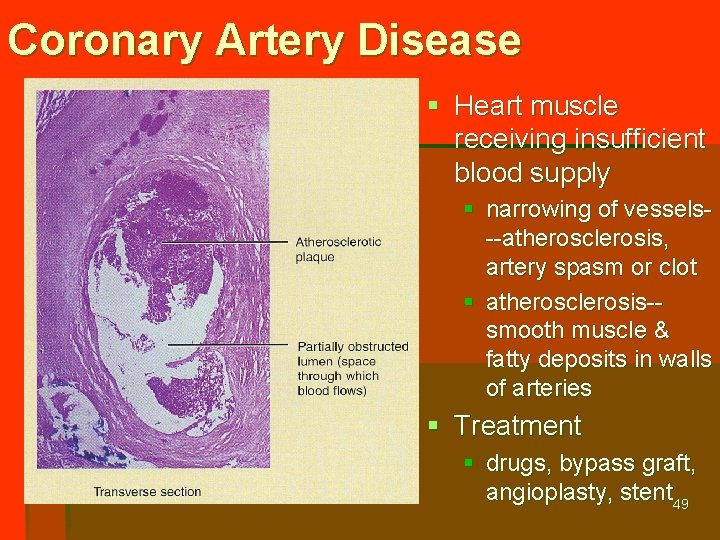 Coronary Artery Disease

Atherosclerotic plaque

Partially obstructed lumen (space through which blood flows)

Transverse section

▪ Heart muscle receiving insufficient blood supply
  ▪ narrowing of vessels---atherosclerosis, artery spasm or clot
  ▪ atherosclerosis--smooth muscle & fatty deposits in walls of arteries
▪ Treatment
  ▪ drugs, bypass graft, angioplasty, stent

49